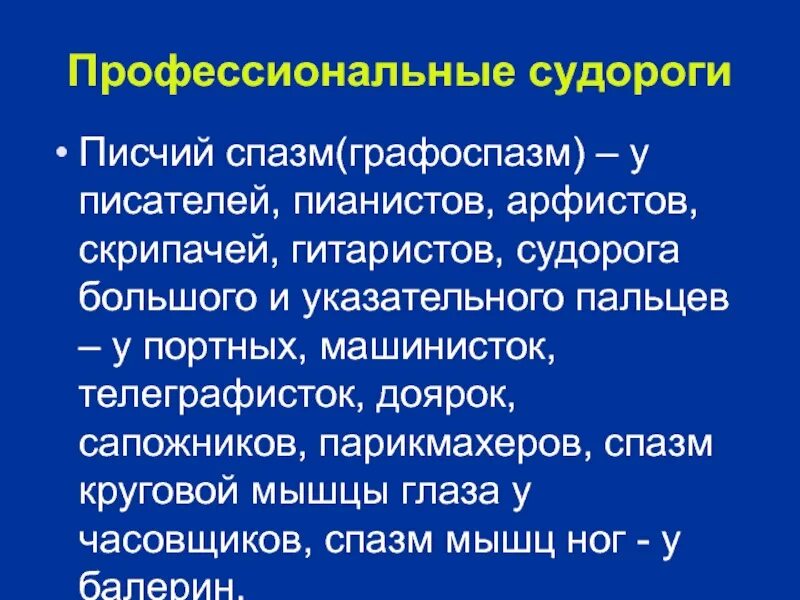 Профессиональные судороги

• Писчий спазм(графоспазм) – у писателей, пианистов, арфистов, скрипачей, гитаристов, судорога большого и указательного пальцев – у портных, машинисток, телеграфисток, доярок, сапожников, парикмахеров, спазм круговой мышцы глаза у часовщиков, спазм мышц ног - у балерин.